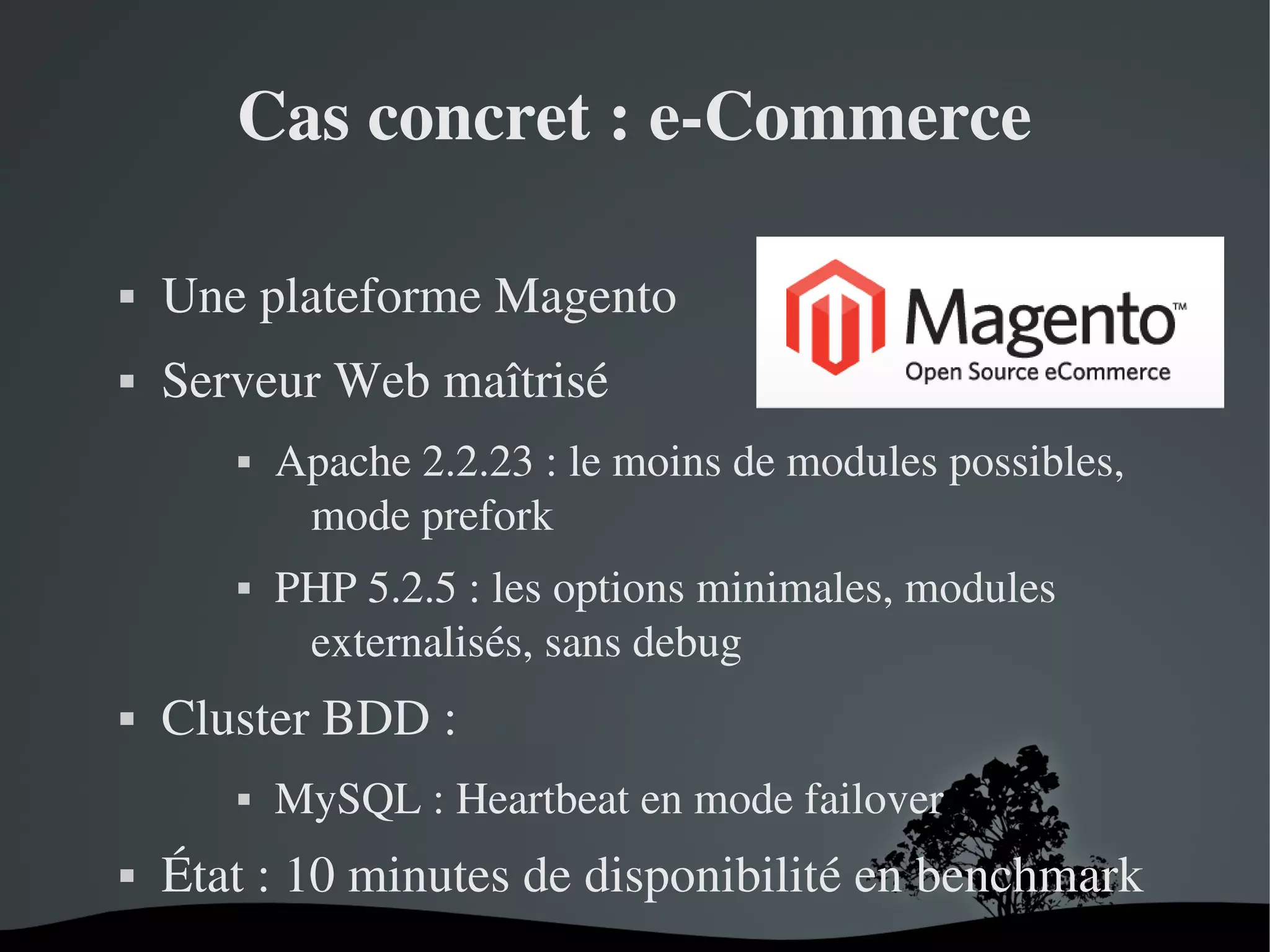 Cas concret : e-Commerce

Magento™
Open Source eCommerce

▪ Une plateforme Magento

▪ Serveur Web maîtrisé

▪ Apache 2.2.23 : le moins de modules possibles, mode prefork

▪ PHP 5.2.5 : les options minimales, modules externalisés, sans debug

▪ Cluster BDD :

▪ MySQL : Heartbeat en mode failover

▪ État : 10 minutes de disponibilité en benchmark